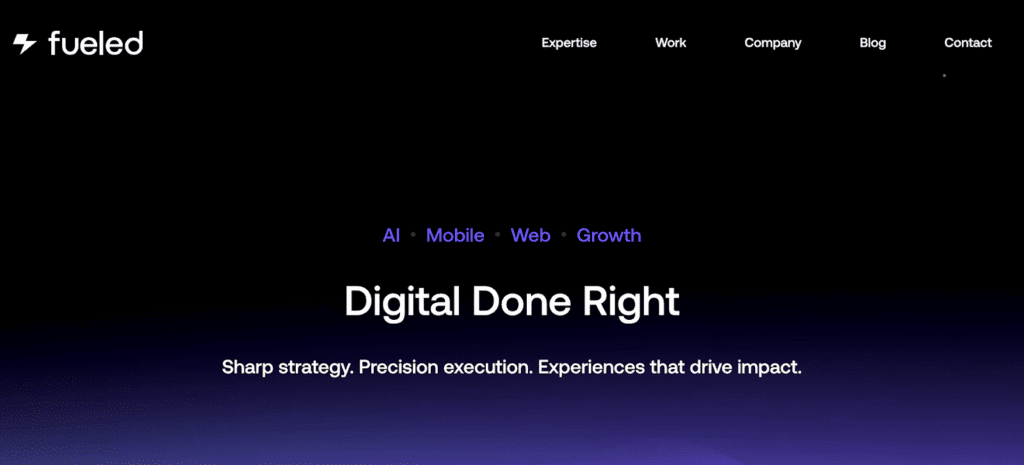 fueled

Expertise Work Company Blog Contact

AI • Mobile • Web • Growth

Digital Done Right

Sharp strategy. Precision execution. Experiences that drive impact.